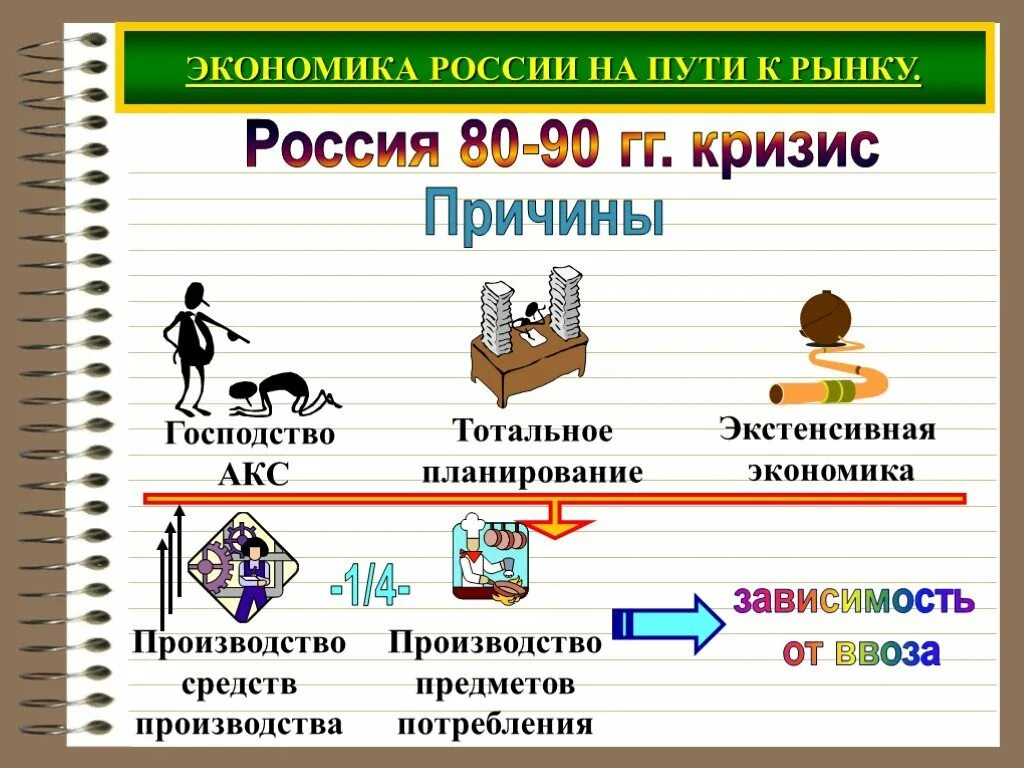 ЭКОНОМИКА РОССИИ НА ПУТИ К РЫНКУ.

Россия 80-90 гг. кризис

Причины

Господство АКС

Тотальное планирование

Экстенсивная экономика

Производство средств производства

-1/4-

Производство предметов потребления

зависимость от ввоза